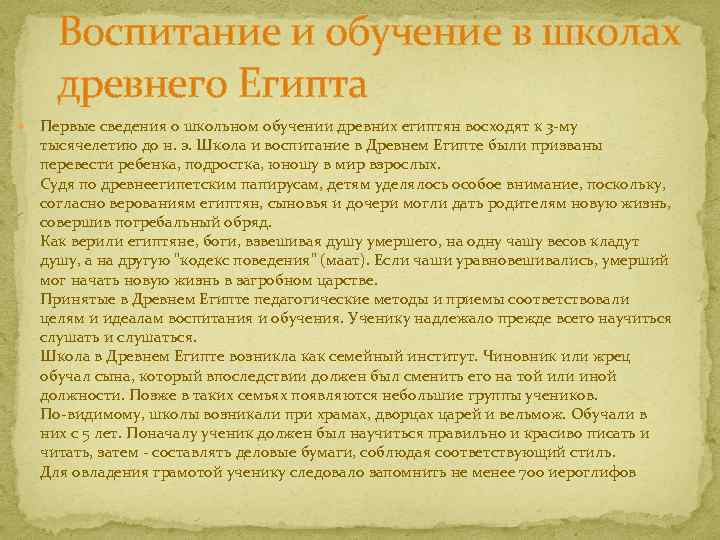 Воспитание и обучение в школах древнего Египта

Первые сведения о школьном обучении древних египтян восходят к 3-му тысячелетию до н. э. Школа и воспитание в Древнем Египте были призваны перевести ребенка, подростка, юношу в мир взрослых.
Судя по древнеегипетским папирусам, детям уделялось особое внимание, поскольку, согласно верованиям египтян, сыновья и дочери могли дать родителям новую жизнь, совершив погребальный обряд.
Как верили египтяне, боги, взвешивая душу умершего, на одну чашу весов кладут душу, а на другую "кодекс поведения" (маат). Если чаши уравновешивались, умерший мог начать новую жизнь в загробном царстве.
Принятые в Древнем Египте педагогические методы и приемы соответствовали целям и идеалам воспитания и обучения. Ученику надлежало прежде всего научиться слушать и слушаться.
Школа в Древнем Египте возникла как семейный институт. Чиновник или жрец обучал сына, который впоследствии должен был сменить его на той или иной должности. Позже в таких семьях появляются небольшие группы учеников.
По-видимому, школы возникали при храмах, дворцах царей и вельмож. Обучали в них с 5 лет. Поначалу ученик должен был научиться правильно и красиво писать и читать, затем - составлять деловые бумаги, соблюдая соответствующий стиль.
Для овладения грамотой ученику следовало запомнить не менее 700 иероглифов